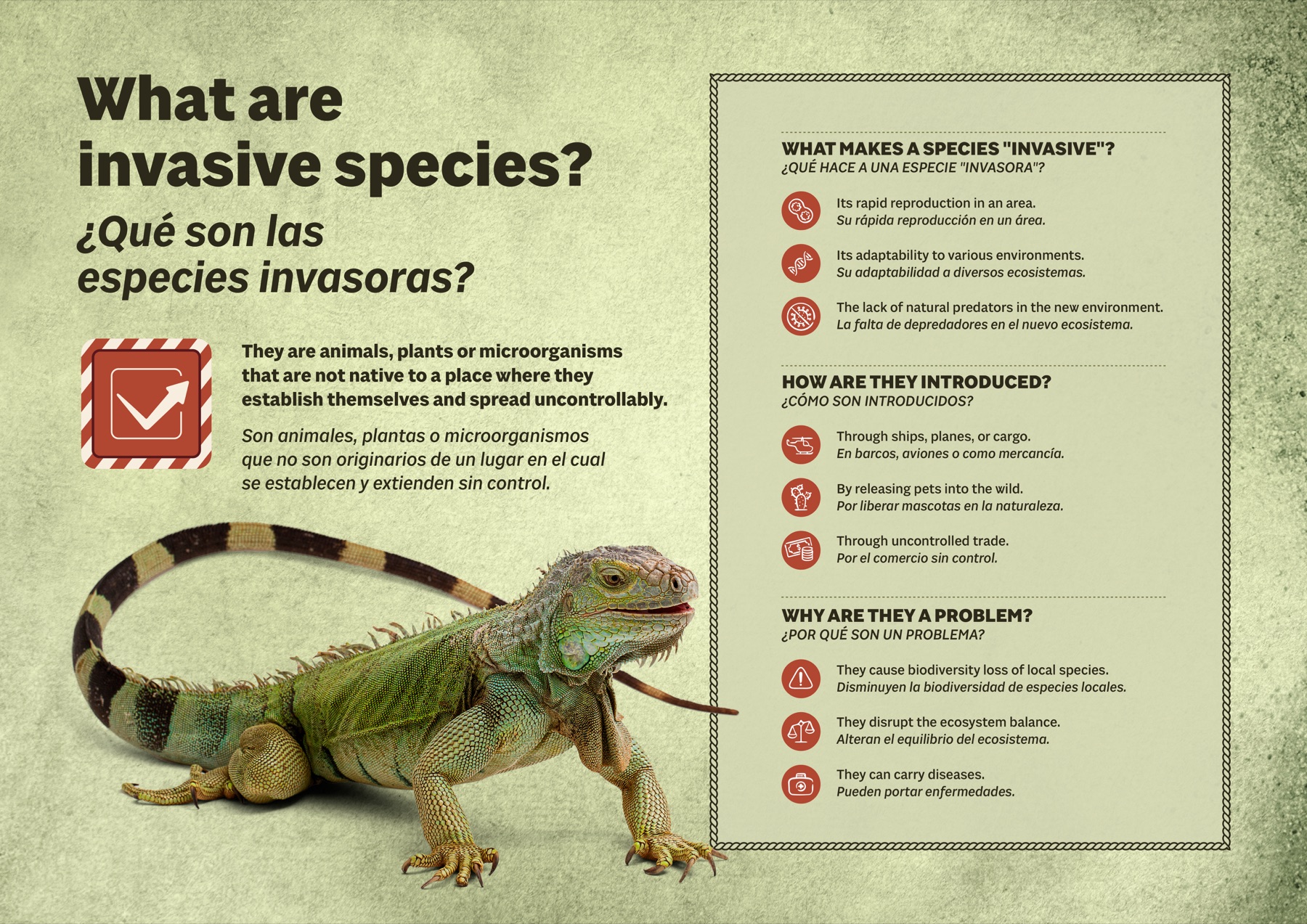 What are invasive species?

¿Qué son las especies invasoras?

They are animals, plants or microorganisms that are not native to a place where they establish themselves and spread uncontrollably.

Son animales, plantas o microorganismos que no son originarios de un lugar en el cual se establecen y extienden sin control.

WHAT MAKES A SPECIES "INVASIVE"?
¿QUÉ HACE A UNA ESPECIE "INVASORA"?

Its rapid reproduction in an area.
Su rápida reproducción en un área.

Its adaptability to various environments.
Su adaptabilidad a diversos ecosistemas.

The lack of natural predators in the new environment.
La falta de depredadores en el nuevo ecosistema.

HOW ARE THEY INTRODUCED?
¿CÓMO SON INTRODUCIDOS?

Through ships, planes, or cargo.
En barcos, aviones o como mercancía.

By releasing pets into the wild.
Por liberar mascotas en la naturaleza.

Through uncontrolled trade.
Por el comercio sin control.

WHY ARE THEY A PROBLEM?
¿POR QUÉ SON UN PROBLEMA?

They cause biodiversity loss of local species.
Disminuyen la biodiversidad de especies locales.

They disrupt the ecosystem balance.
Alteran el equilibrio del ecosistema.

They can carry diseases.
Pueden portar enfermedades.